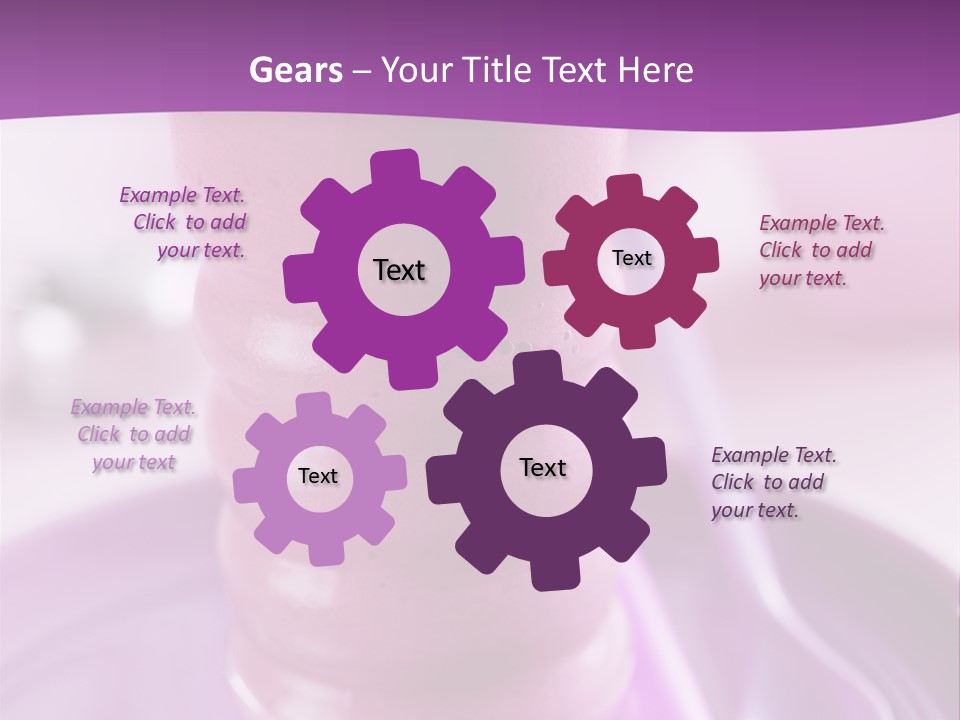 Gears – Your Title Text Here

Example Text. Click to add your text.

Text

Text

Example Text. Click to add your text.

Example Text. Click to add your text

Text

Text

Example Text. Click to add your text.